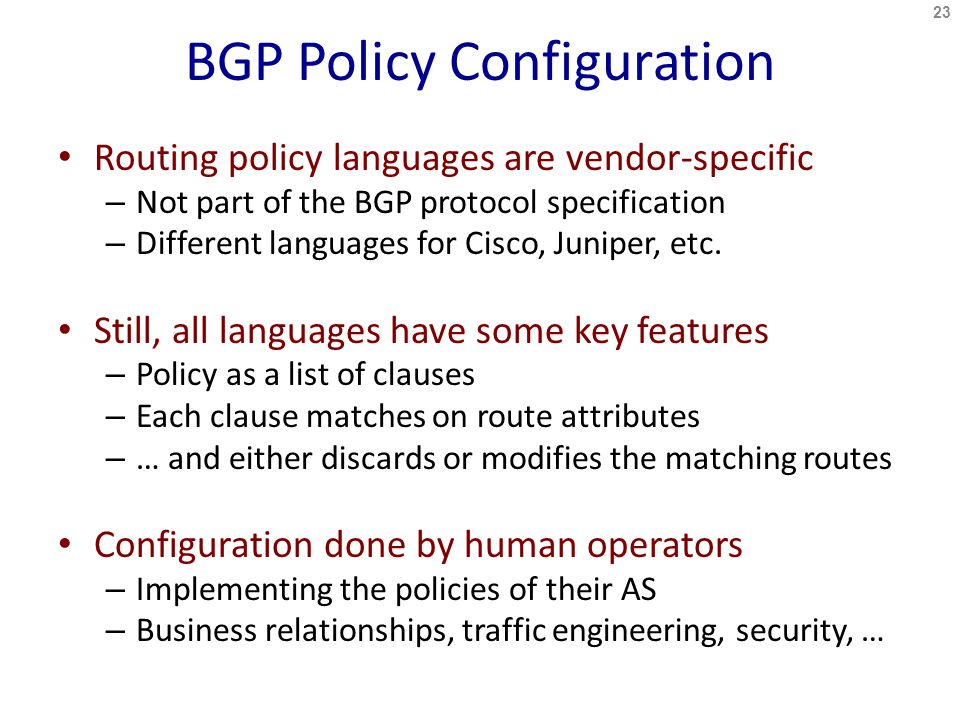 23

BGP Policy Configuration

• Routing policy languages are vendor-specific
– Not part of the BGP protocol specification
– Different languages for Cisco, Juniper, etc.

• Still, all languages have some key features
– Policy as a list of clauses
– Each clause matches on route attributes
– … and either discards or modifies the matching routes

• Configuration done by human operators
– Implementing the policies of their AS
– Business relationships, traffic engineering, security, …